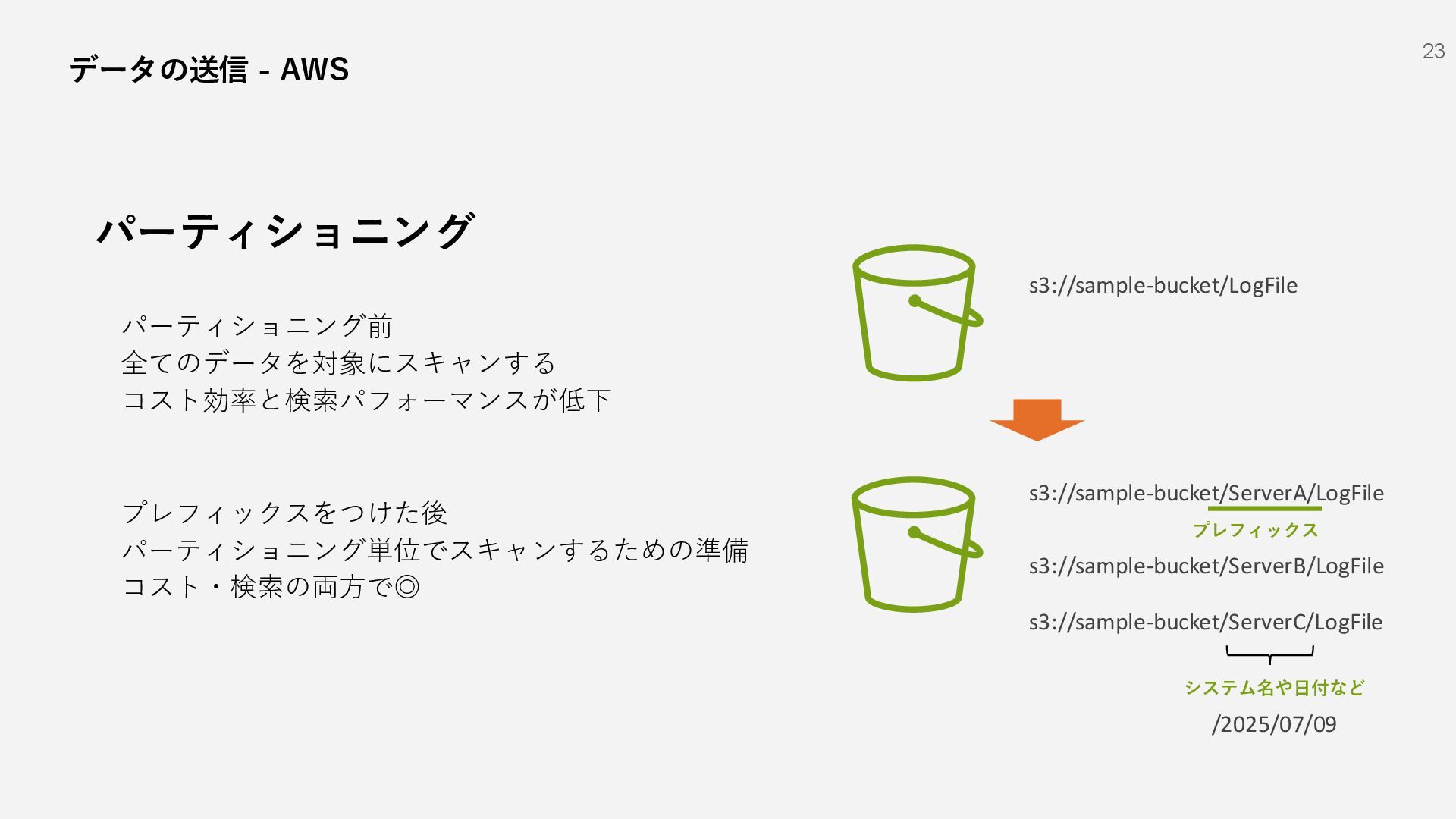 データの送信 - AWS

23

パーティショニング

パーティショニング前
全てのデータを対象にスキャンする
コスト効率と検索パフォーマンスが低下

プレフィックスをつけた後
パーティショニング単位でスキャンするための準備
コスト・検索の両方で◎

s3://sample-bucket/LogFile

s3://sample-bucket/ServerA/LogFile
プレフィックス
s3://sample-bucket/ServerB/LogFile
s3://sample-bucket/ServerC/LogFile
システム名や日付など
/2025/07/09